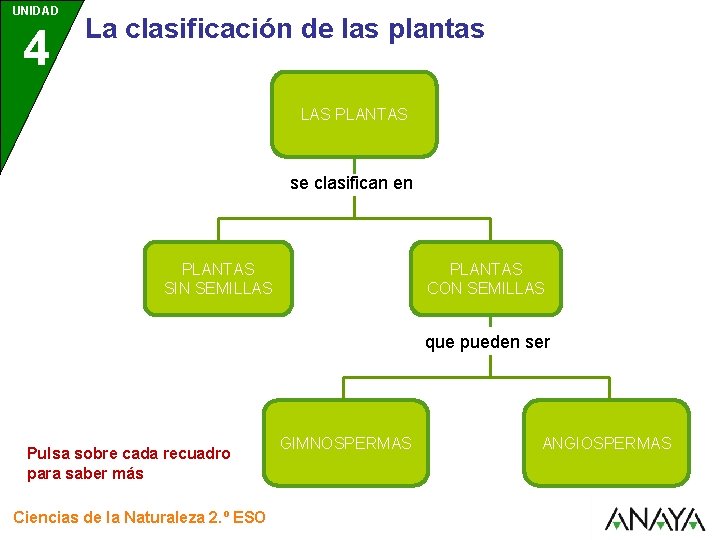 UNIDAD
4

La clasificación de las plantas

LAS PLANTAS

se clasifican en

PLANTAS SIN SEMILLAS

PLANTAS CON SEMILLAS

que pueden ser

GIMNOSPERMAS

ANGIOSPERMAS

Pulsa sobre cada recuadro para saber más

Ciencias de la Naturaleza 2.º ESO

ANAYA